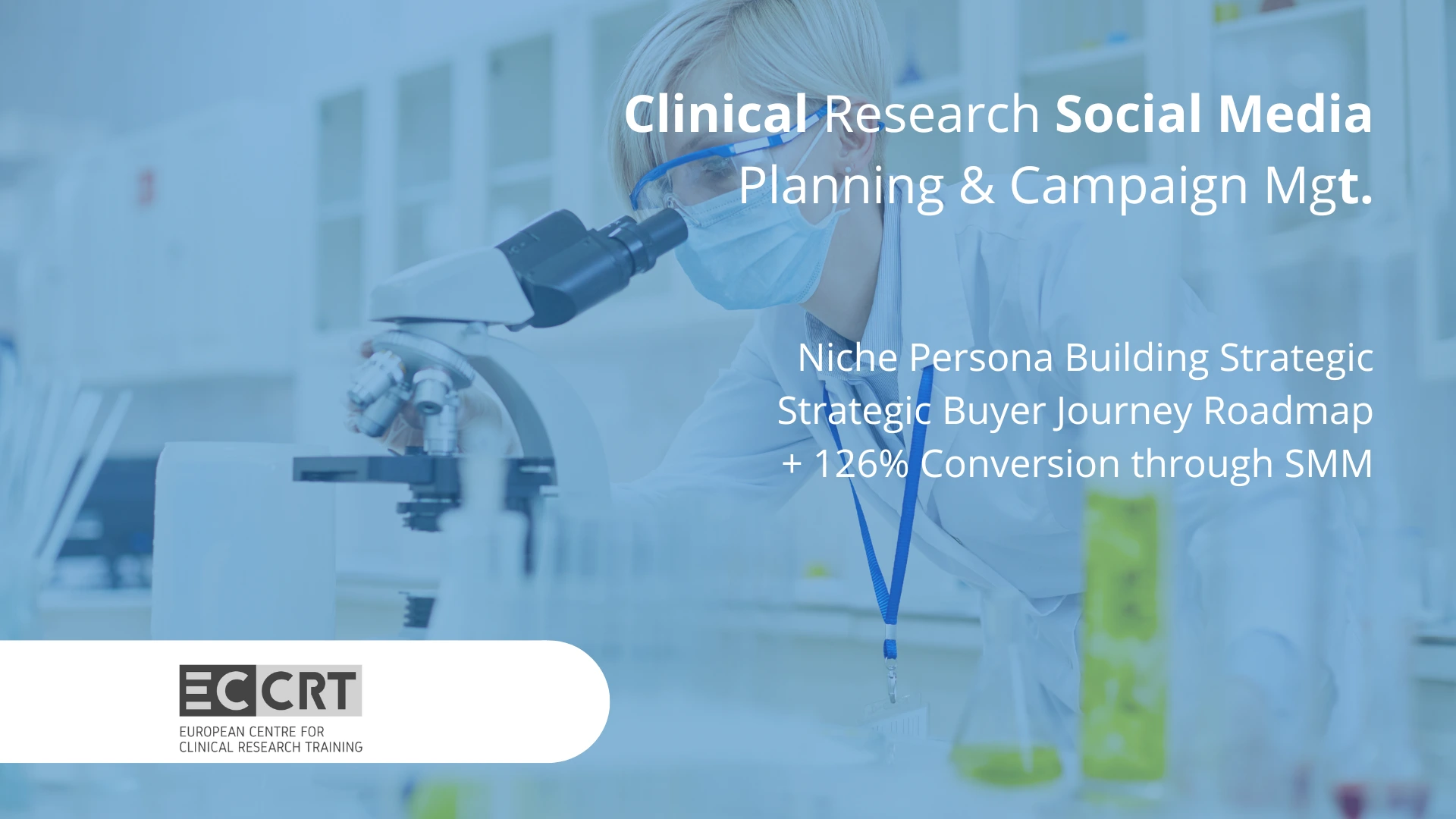 Clinical Research Social Media Planning & Campaign Mgt.

Niche Persona Building Strategic
Strategic Buyer Journey Roadmap
+ 126% Conversion through SMM

ECCRT
EUROPEAN CENTRE FOR
CLINICAL RESEARCH TRAINING